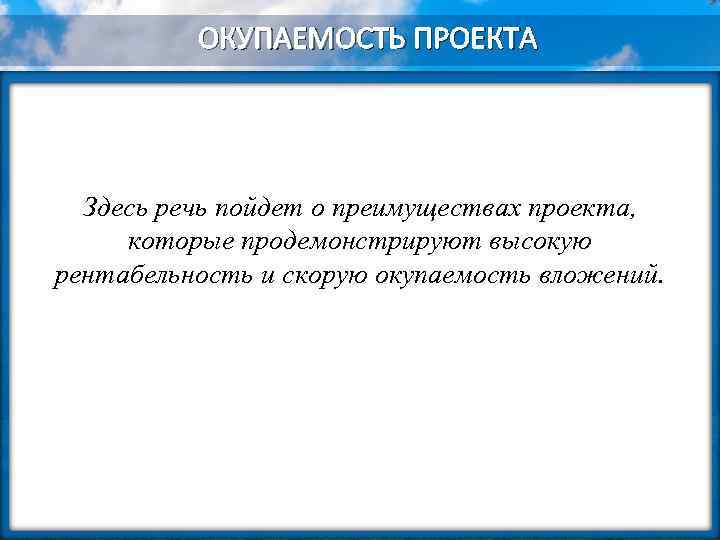 ОКУПАЕМОСТЬ ПРОЕКТА

Здесь речь пойдет о преимуществах проекта, которые продемонстрируют высокую рентабельность и скорую окупаемость вложений.